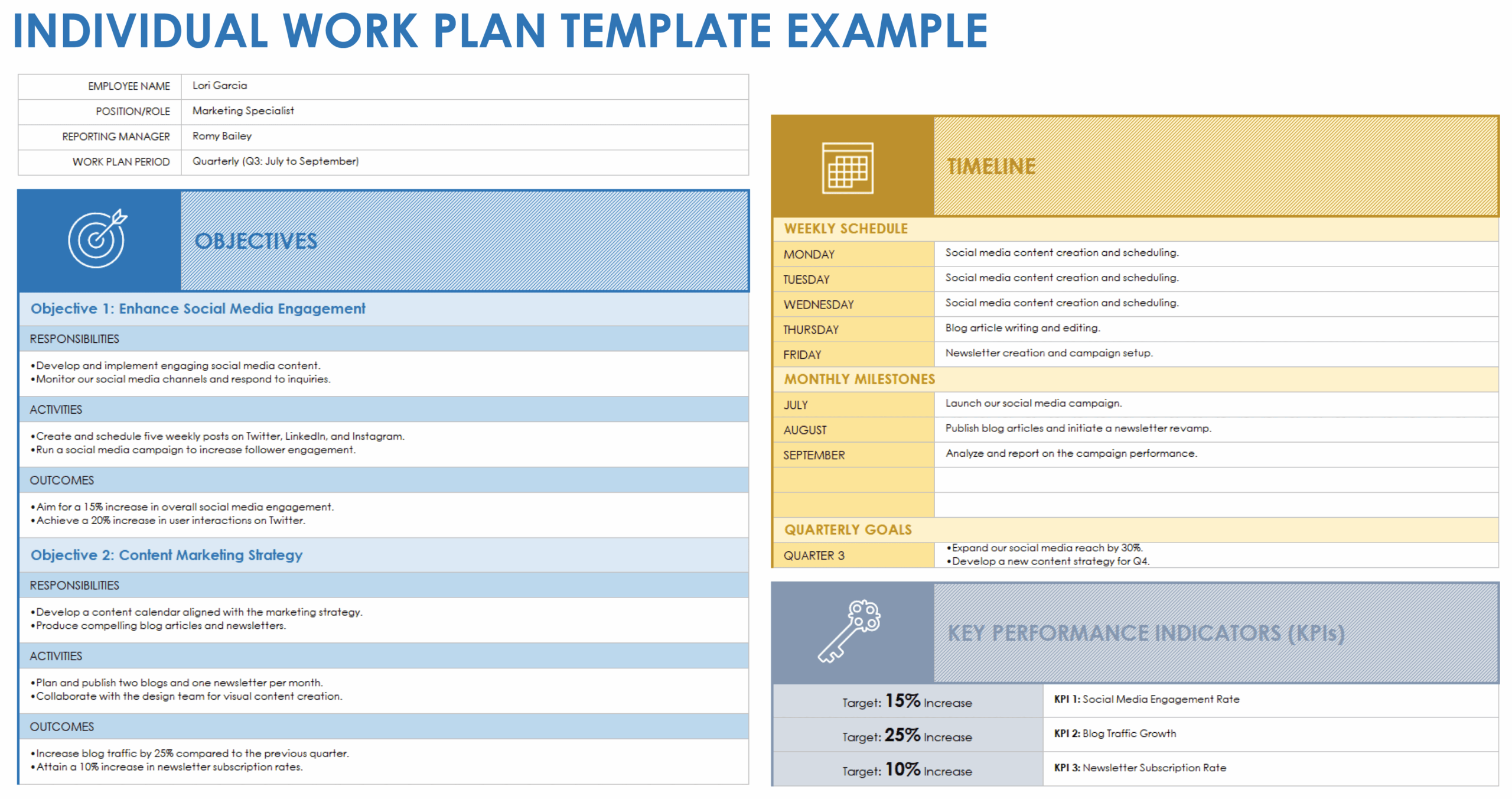 INDIVIDUAL WORK PLAN TEMPLATE EXAMPLE

| EMPLOYEE NAME | Lori Garcia |
|---|---|
| POSITION/ROLE | Marketing Specialist |
| REPORTING MANAGER | Romy Bailey |
| WORK PLAN PERIOD | Quarterly (Q3: July to September) |

OBJECTIVES

Objective 1: Enhance Social Media Engagement

RESPONSIBILITIES
•Develop and implement engaging social media content.
•Monitor our social media channels and respond to inquiries.

ACTIVITIES
•Create and schedule five weekly posts on Twitter, LinkedIn, and Instagram.
•Run a social media campaign to increase follower engagement.

OUTCOMES
•Aim for a 15% increase in overall social media engagement.
•Achieve a 20% increase in user interactions on Twitter.

Objective 2: Content Marketing Strategy

RESPONSIBILITIES
•Develop a content calendar aligned with the marketing strategy.
•Produce compelling blog articles and newsletters.

ACTIVITIES
•Plan and publish two blogs and one newsletter per month.
•Collaborate with the design team for visual content creation.

OUTCOMES
•Increase blog traffic by 25% compared to the previous quarter.
•Attain a 10% increase in newsletter subscription rates.

TIMELINE

WEEKLY SCHEDULE

| MONDAY | Social media content creation and scheduling. |
|---|---|
| TUESDAY | Social media content creation and scheduling. |
| WEDNESDAY | Social media content creation and scheduling. |
| THURSDAY | Blog article writing and editing. |
| FRIDAY | Newsletter creation and campaign setup. |

MONTHLY MILESTONES

| JULY | Launch our social media campaign. |
|---|---|
| AUGUST | Publish blog articles and initiate a newsletter revamp. |
| SEPTEMBER | Analyze and report on the campaign performance. |
| | |
| | |

QUARTERLY GOALS

| QUARTER 3 | •Expand our social media reach by 30%. •Develop a new content strategy for Q4. |
|---|---|

KEY PERFORMANCE INDICATORS (KPIs)

| Target: 15% Increase | KPI 1: Social Media Engagement Rate |
|---|---|
| Target: 25% Increase | KPI 2: Blog Traffic Growth |
| Target: 10% Increase | KPI 3: Newsletter Subscription Rate |